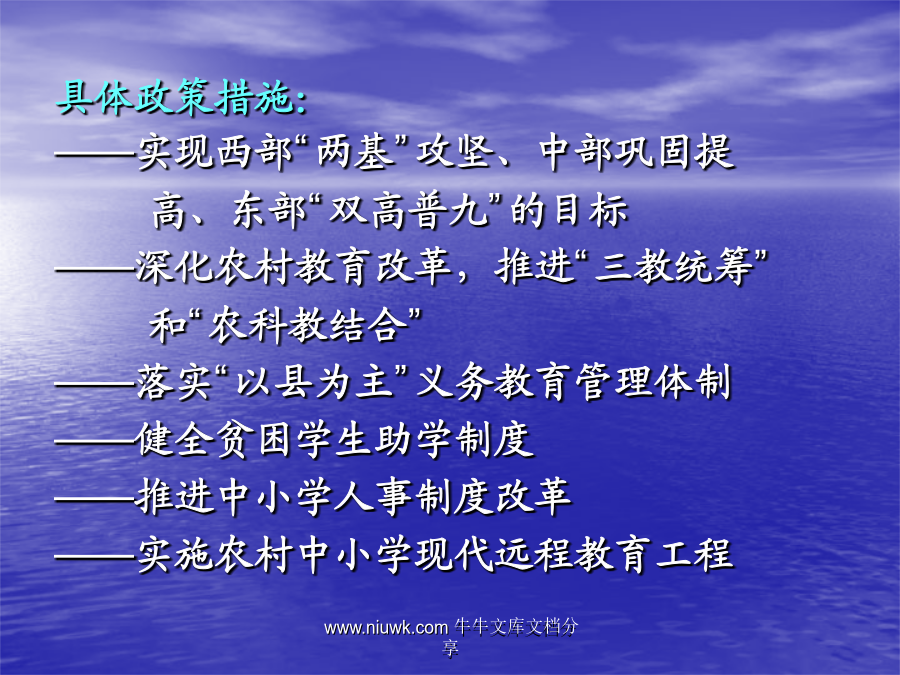 具体政策措施:
——实现西部“两基”攻坚、中部巩固提高、东部“双高普九”的目标
——深化农村教育改革，推进“三教统筹”和“农科教结合”
——落实“以县为主”义务教育管理体制
——健全贫困学生助学制度
——推进中小学人事制度改革
——实施农村中小学现代远程教育工程

www.niuwk.com 牛牛文库文档分享